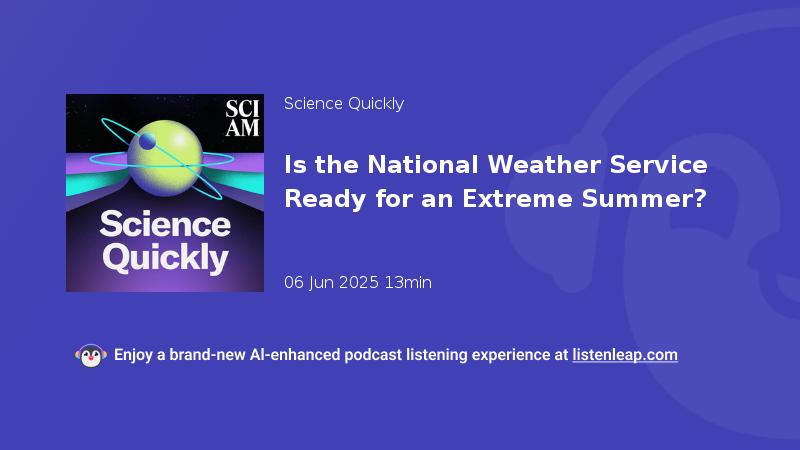 SCI AM

Science Quickly

Science Quickly

Is the National Weather Service Ready for an Extreme Summer?

06 Jun 2025 13min

Enjoy a brand-new AI-enhanced podcast listening experience at listenleap.com